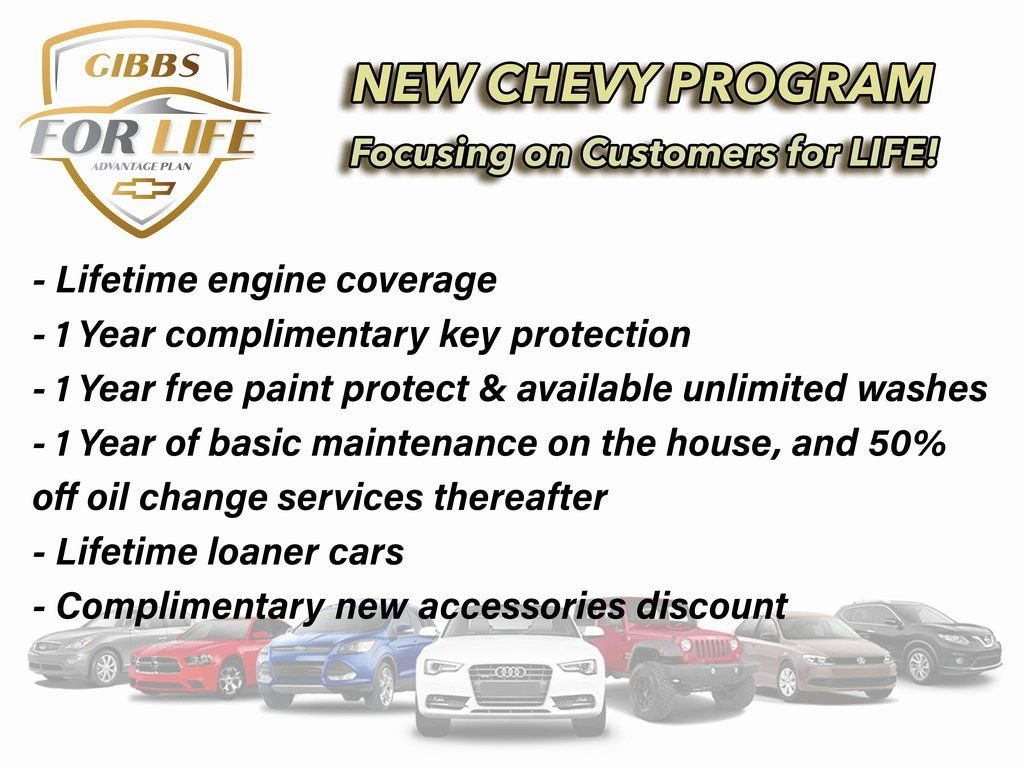 GIBBS
FOR LIFE
ADVANTAGE PLAN

NEW CHEVY PROGRAM
Focusing on Customers for LIFE!

- Lifetime engine coverage
- 1 Year complimentary key protection
- 1 Year free paint protect & available unlimited washes
- 1 Year of basic maintenance on the house, and 50% off oil change services thereafter
- Lifetime loaner cars
- Complimentary new accessories discount